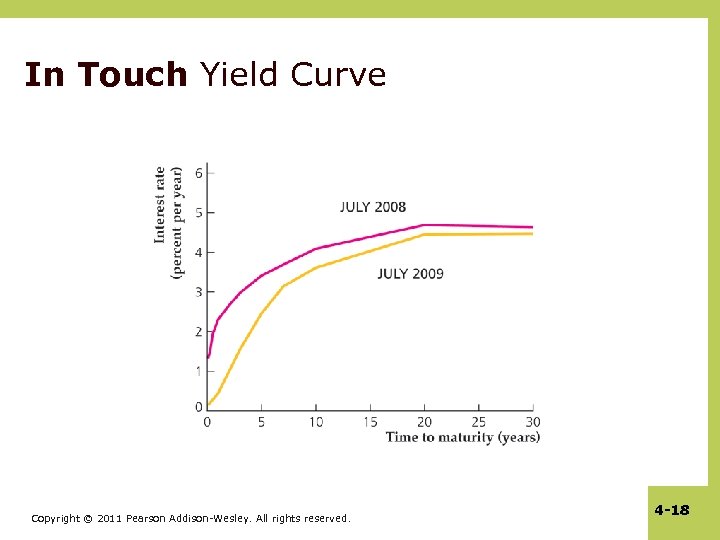 In Touch Yield Curve

Interest rate (percent per year)

6
5
4
3
2
1
0

JULY 2008

JULY 2009

0 5 10 15 20 25 30

Time to maturity (years)

Copyright © 2011 Pearson Addison-Wesley. All rights reserved.

4-18